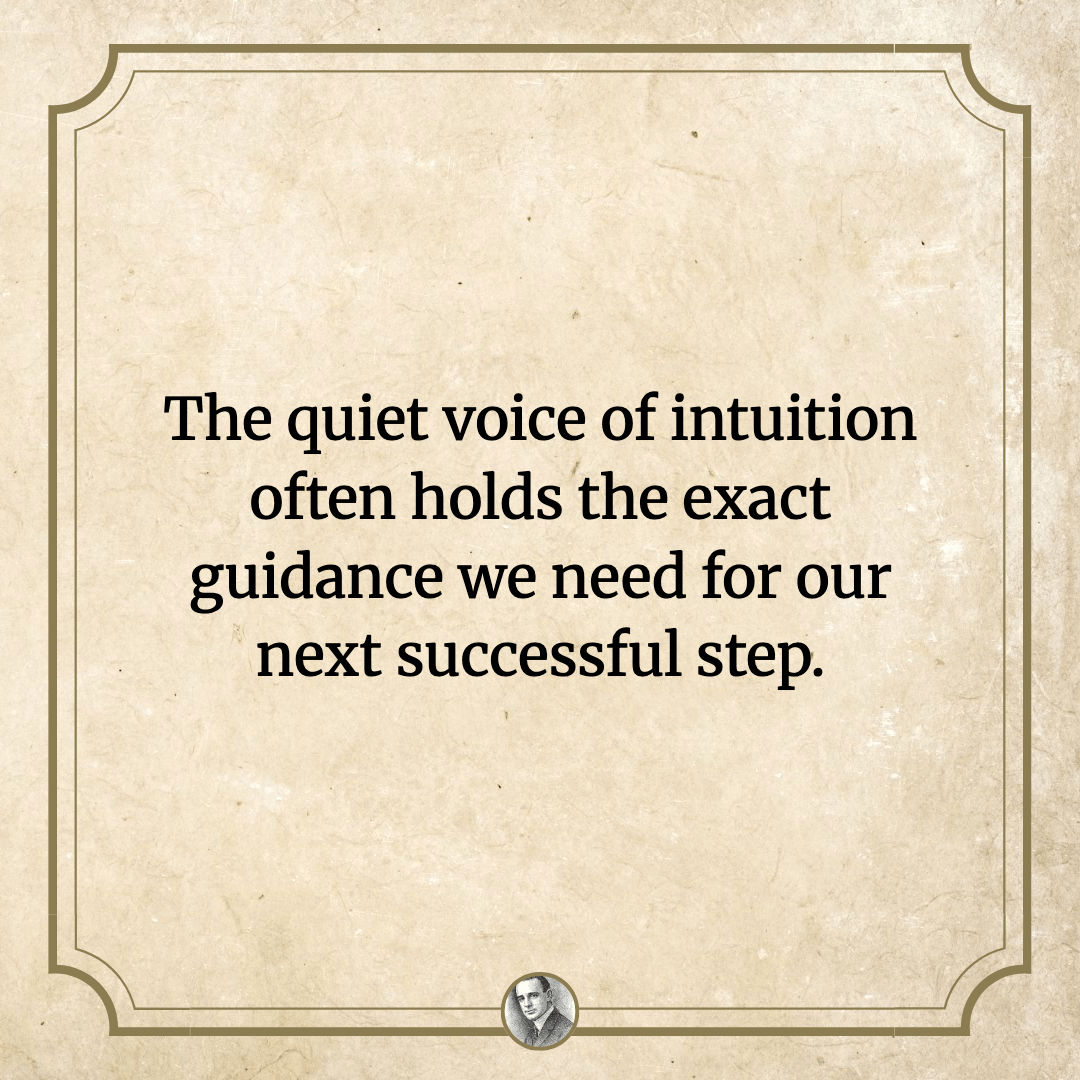 The quiet voice of intuition often holds the exact guidance we need for our next successful step.